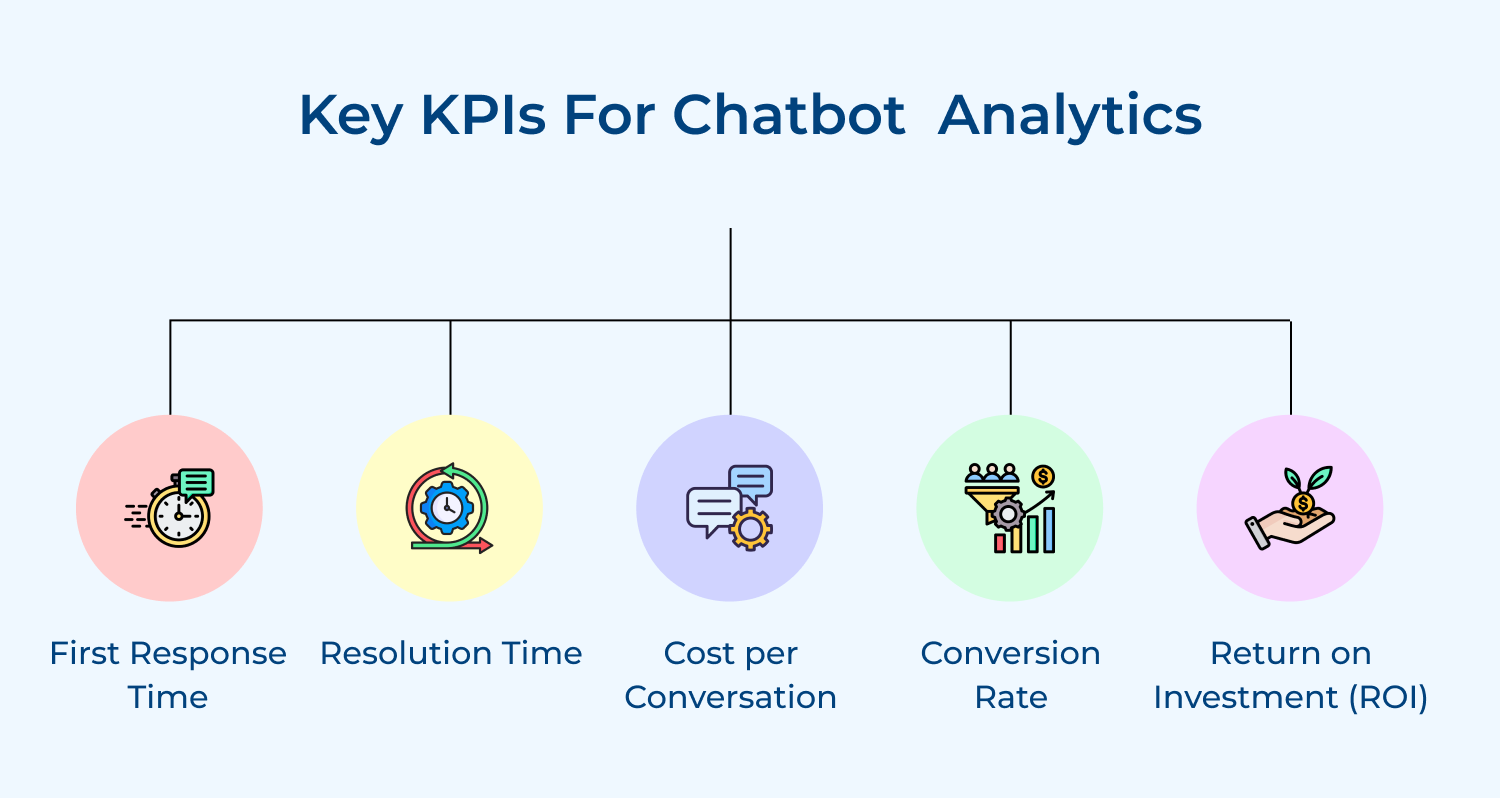 Key KPIs For Chatbot Analytics

First Response Time

Resolution Time

Cost per Conversation

Conversion Rate

Return on Investment (ROI)